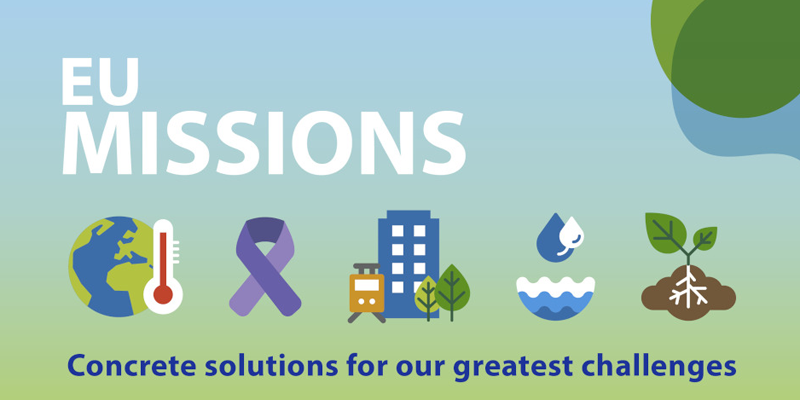 EU
MISSIONS

Concrete solutions for our greatest challenges